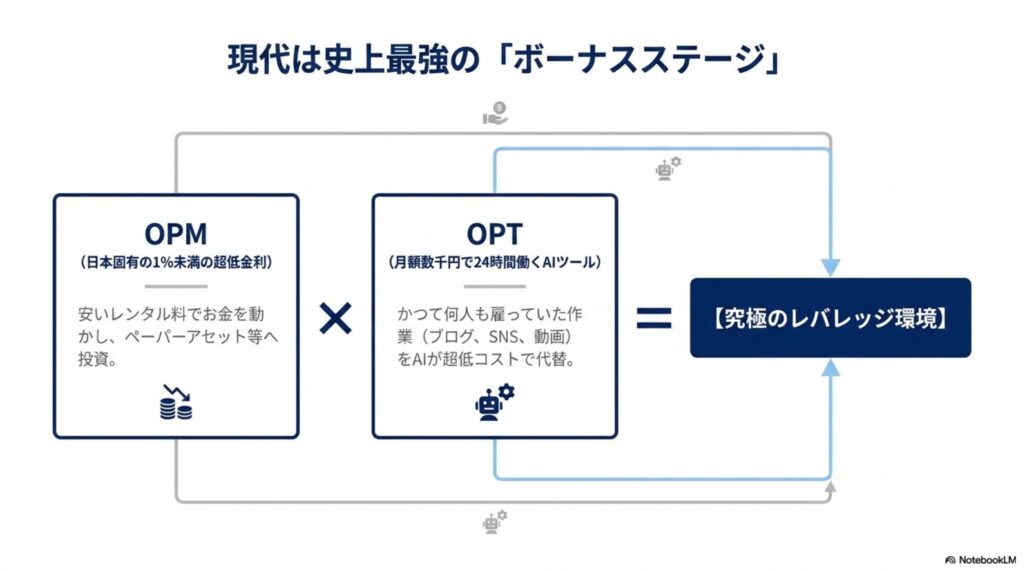 現代は史上最強の「ボーナスステージ」

OPM
（日本固有の1%未満の超低金利）

安いレンタル料でお金を動かし、ペーパーアセット等へ投資。

×

OPT
（月額数千円で24時間働くAIツール）

かつて何人も雇っていた作業（ブログ、SNS、動画）をAIが超低コストで代替。

＝

【究極のレバレッジ環境】

NotebookLM